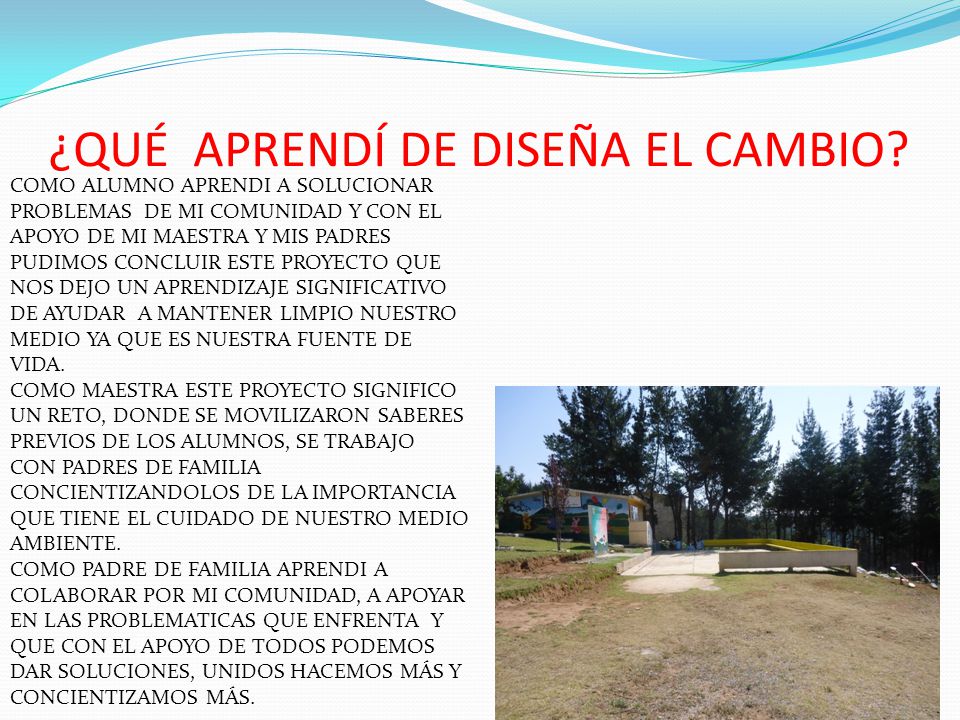 ¿QUÉ APRENDÍ DE DISEÑA EL CAMBIO?

COMO ALUMNO APRENDI A SOLUCIONAR PROBLEMAS DE MI COMUNIDAD Y CON EL APOYO DE MI MAESTRA Y MIS PADRES PUDIMOS CONCLUIR ESTE PROYECTO QUE NOS DEJO UN APRENDIZAJE SIGNIFICATIVO DE AYUDAR A MANTENER LIMPIO NUESTRO MEDIO YA QUE ES NUESTRA FUENTE DE VIDA.

COMO MAESTRA ESTE PROYECTO SIGNIFICO UN RETO, DONDE SE MOVILIZARON SABERES PREVIOS DE LOS ALUMNOS, SE TRABAJO CON PADRES DE FAMILIA CONCIENTIZANDOLOS DE LA IMPORTANCIA QUE TIENE EL CUIDADO DE NUESTRO MEDIO AMBIENTE.

COMO PADRE DE FAMILIA APRENDI A COLABORAR POR MI COMUNIDAD, A APOYAR EN LAS PROBLEMATICAS QUE ENFRENTA Y QUE CON EL APOYO DE TODOS PODEMOS DAR SOLUCIONES, UNIDOS HACEMOS MÁS Y CONCIENTIZAMOS MÁS.